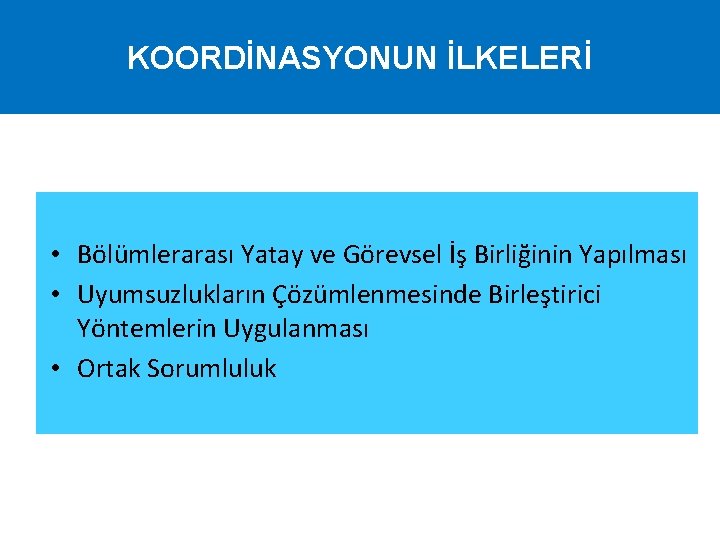 KOORDİNASYONUN İLKELERİ

• Bölümlerarası Yatay ve Görevsel İş Birliğinin Yapılması
• Uyumsuzlukların Çözümlenmesinde Birleştirici Yöntemlerin Uygulanması
• Ortak Sorumluluk